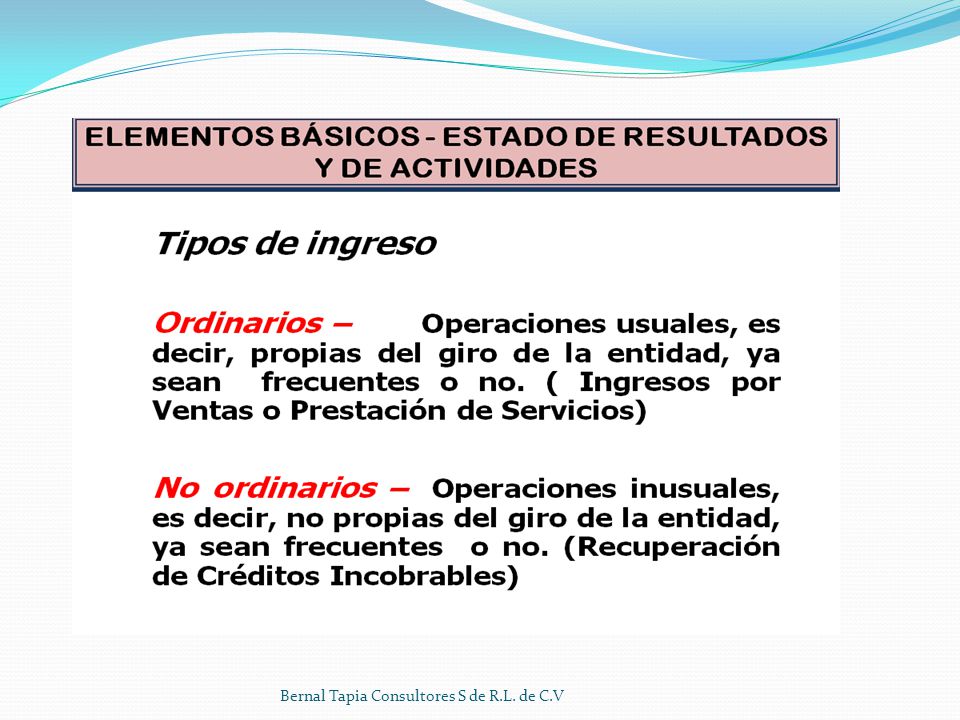 ELEMENTOS BÁSICOS - ESTADO DE RESULTADOS Y DE ACTIVIDADES

Tipos de ingreso

Ordinarios – Operaciones usuales, es decir, propias del giro de la entidad, ya sean frecuentes o no. ( Ingresos por Ventas o Prestación de Servicios)

No ordinarios – Operaciones inusuales, es decir, no propias del giro de la entidad, ya sean frecuentes o no. (Recuperación de Créditos Incobrables)

Bernal Tapia Consultores S de R.L. de C.V